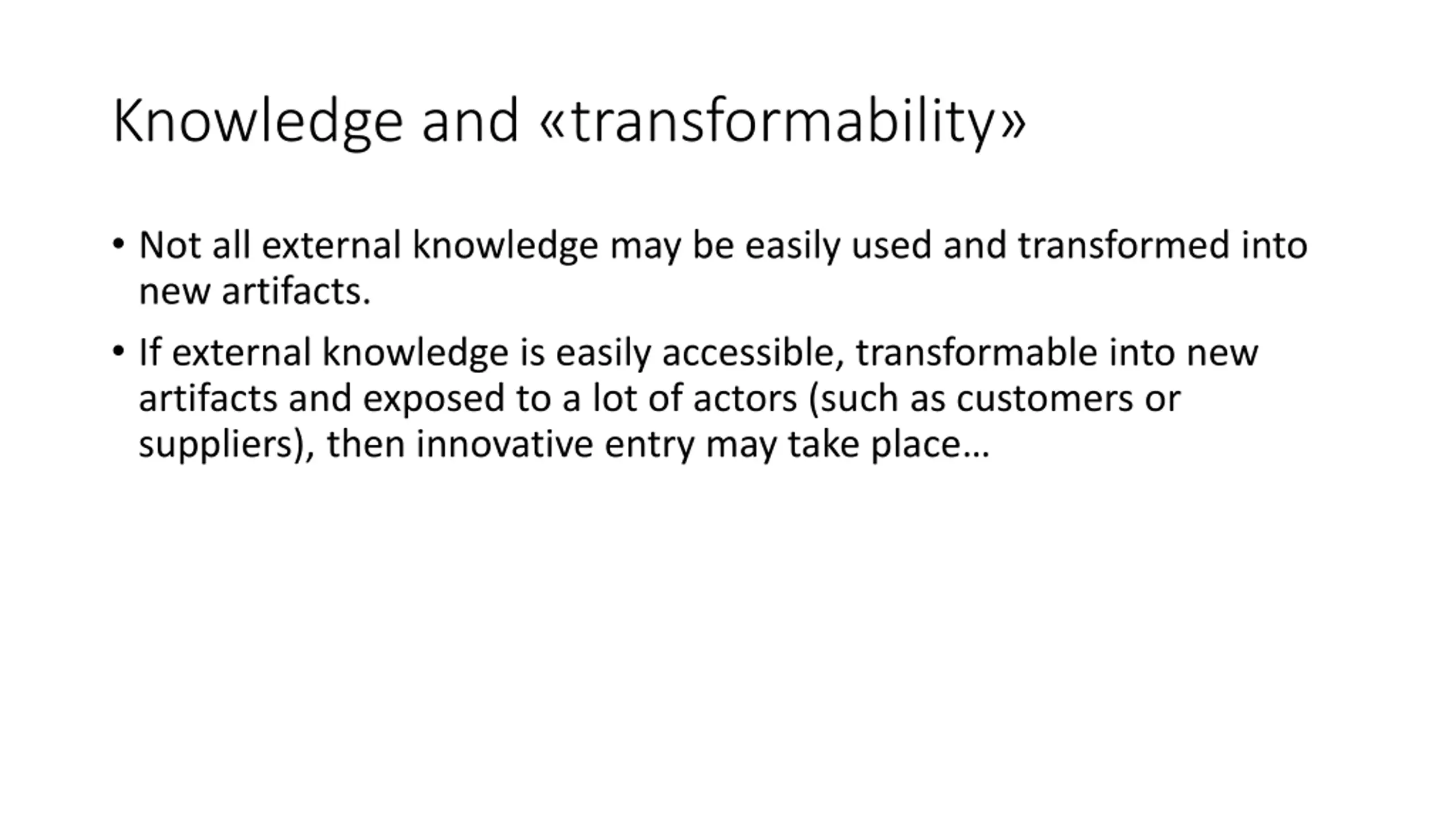 Knowledge and «transformability»

• Not all external knowledge may be easily used and transformed into new artifacts.

• If external knowledge is easily accessible, transformable into new artifacts and exposed to a lot of actors (such as customers or suppliers), then innovative entry may take place…